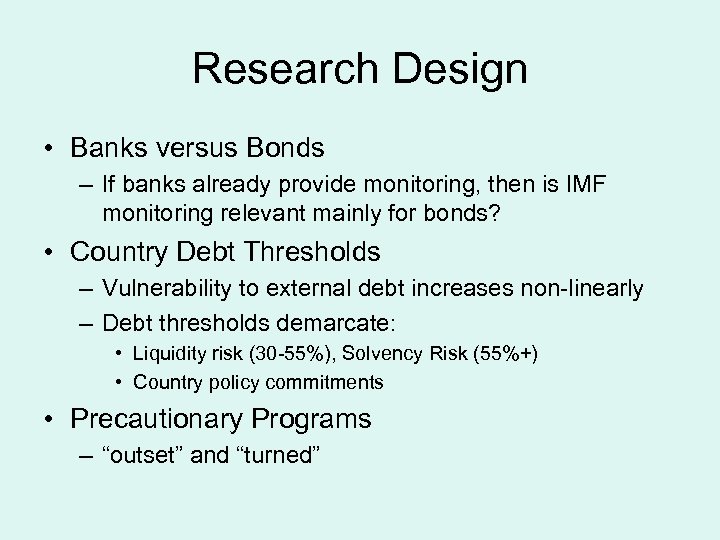 Research Design

• Banks versus Bonds
– If banks already provide monitoring, then is IMF monitoring relevant mainly for bonds?

• Country Debt Thresholds
– Vulnerability to external debt increases non-linearly
– Debt thresholds demarcate:
• Liquidity risk (30-55%), Solvency Risk (55%+)
• Country policy commitments

• Precautionary Programs
– “outset” and “turned”